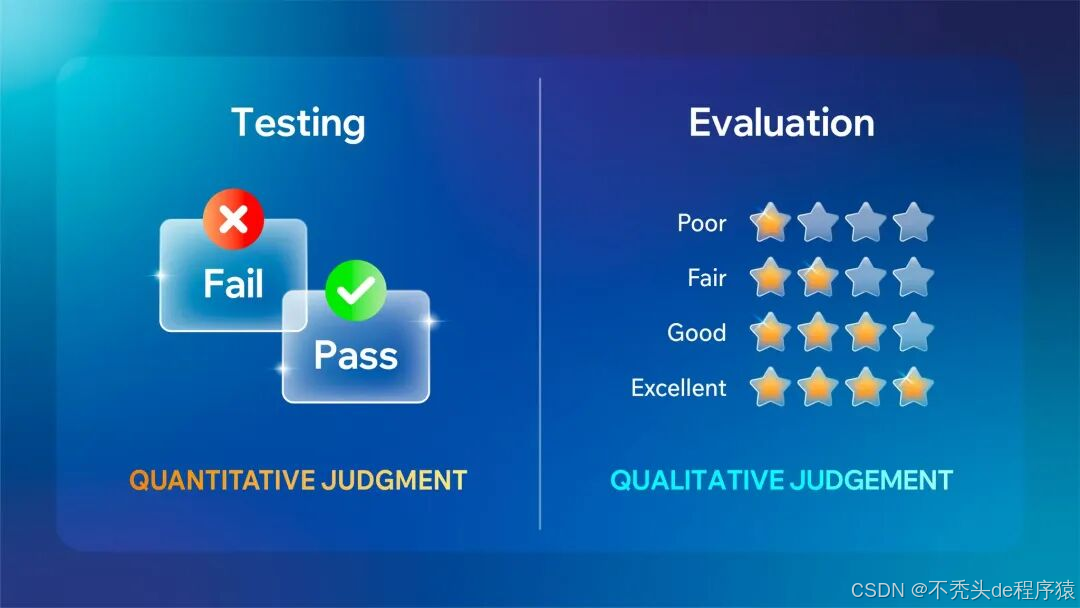 Testing

Fail

Pass

QUANTITATIVE JUDGMENT

Evaluation

Poor

Fair

Good

Excellent

QUALITATIVE JUDGEMENT

CSDN @不秃头de程序猿